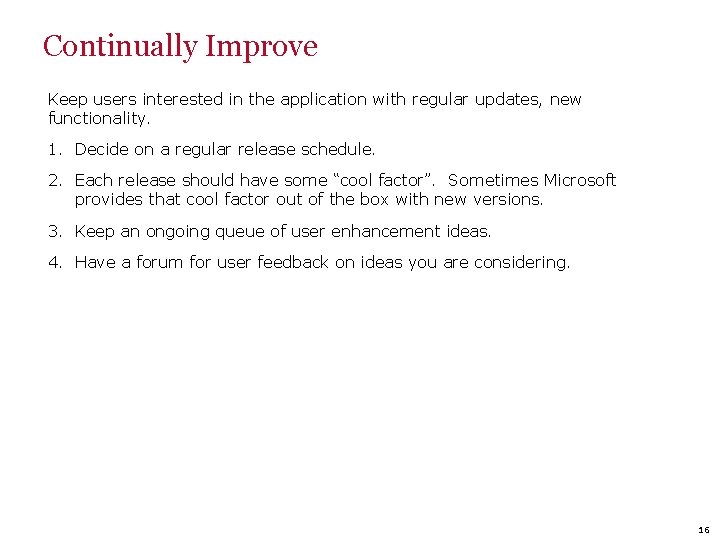 Continually Improve

Keep users interested in the application with regular updates, new functionality.

1. Decide on a regular release schedule.

2. Each release should have some “cool factor”.  Sometimes Microsoft provides that cool factor out of the box with new versions.

3. Keep an ongoing queue of user enhancement ideas.

4. Have a forum for user feedback on ideas you are considering.

16